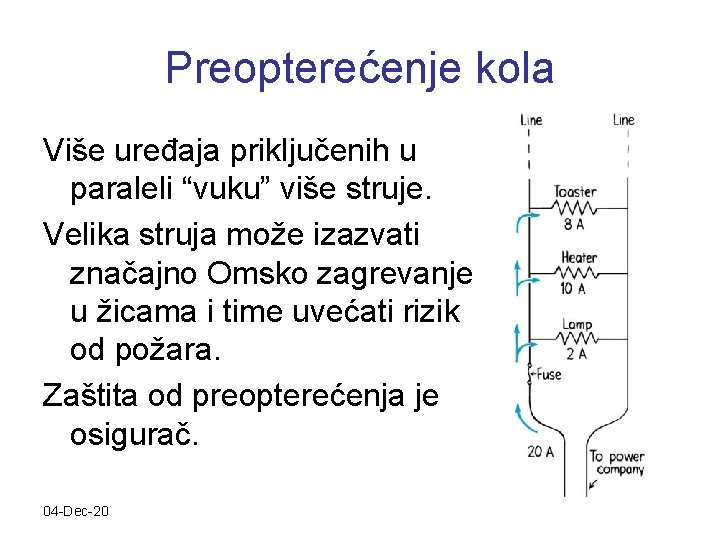 Preopterećenje kola

Više uređaja priključenih u paraleli “vuku” više struje.

Velika struja može izazvati značajno Omsko zagrevanje u žicama i time uvećati rizik od požara.

Zaštita od preopterećenja je osigurač.

Line
Line
Toaster
8 A
Heater
10 A
Lamp
2 A
Fuse
20 A
To power company

04-Dec-20